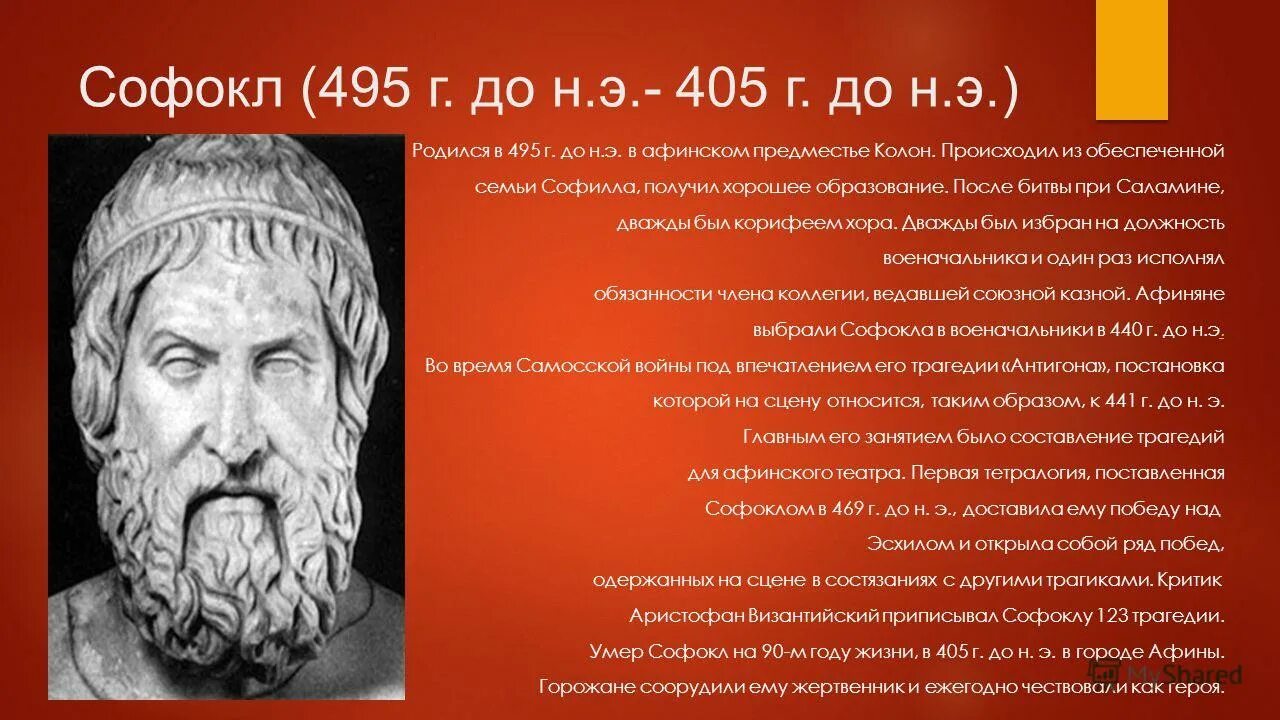 Софокл (495 г. до н.э.- 405 г. до н.э.)

Родился в 495 г. до н.э. в афинском предместье Колон. Происходил из обеспеченной семьи Софилла, получил хорошее образование. После битвы при Саламине, дважды был корифеем хора. Дважды был избран на должность военачальника и один раз исполнял обязанности члена коллегии, ведавшей союзной казной. Афиняне выбрали Софокла в военачальники в 440 г. до н.э. Во время Самосской войны под впечатлением его трагедии «Антигона», постановка которой на сцену относится, таким образом, к 441 г. до н. э. Главным его занятием было составление трагедий для афинского театра. Первая тетралогия, поставленная Софоклом в 469 г. до н. э., доставила ему победу над Эсхилом и открыла собой ряд побед, одержанных на сцене в состязаниях с другими трагиками. Критик Аристофан Византийский приписывал Софоклу 123 трагедии. Умер Софокл на 90-м году жизни, в 405 г. до н. э. в городе Афины. Горожане соорудили ему жертвенник и ежегодно чествовали как героя.

MyShared